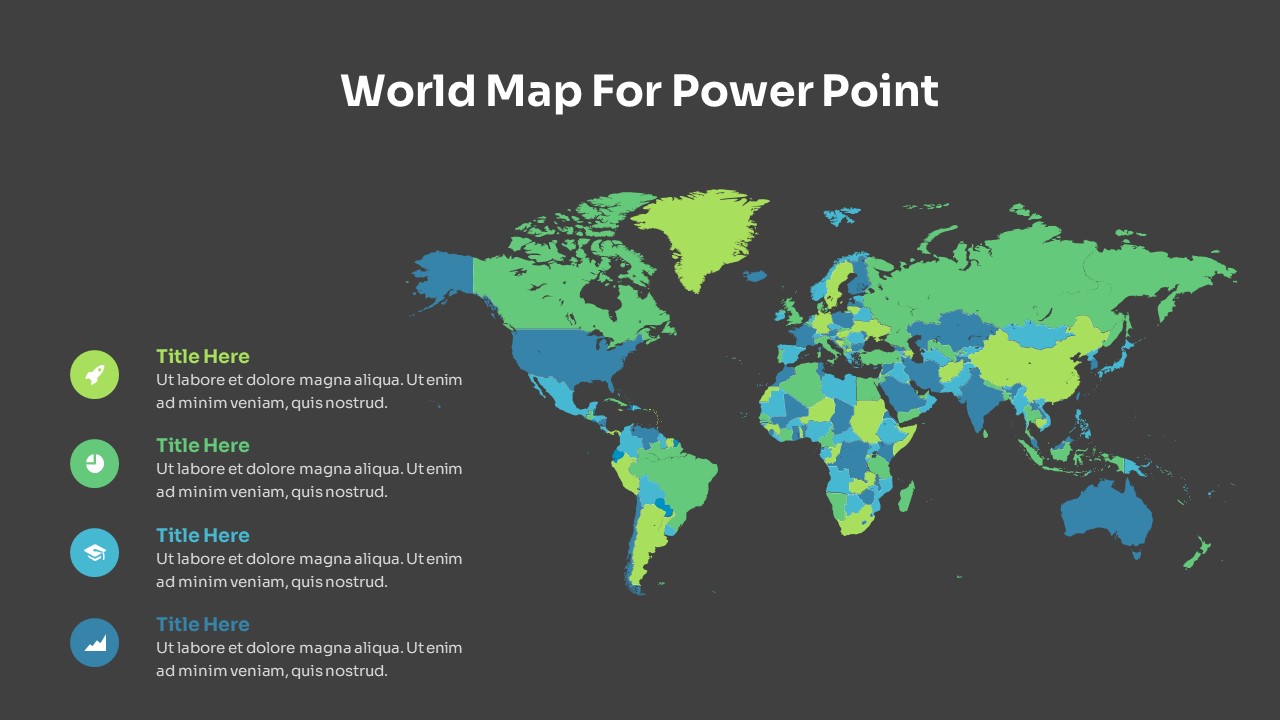 World Map For Power Point

Title Here
Ut labore et dolore magna aliqua. Ut enim ad minim veniam, quis nostrud.

Title Here
Ut labore et dolore magna aliqua. Ut enim ad minim veniam, quis nostrud.

Title Here
Ut labore et dolore magna aliqua. Ut enim ad minim veniam, quis nostrud.

Title Here
Ut labore et dolore magna aliqua. Ut enim ad minim veniam, quis nostrud.